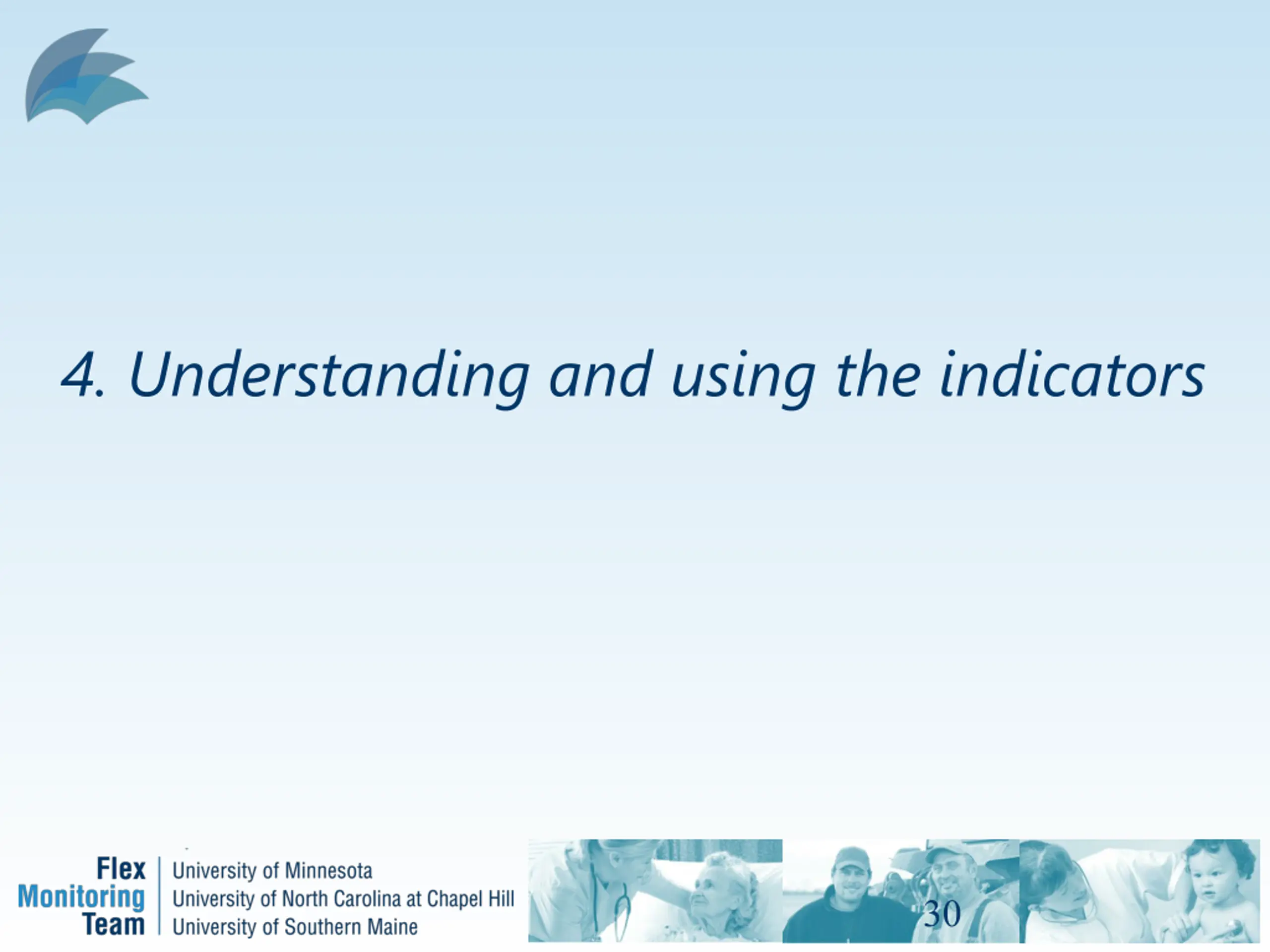 4. Understanding and using the indicators

Flex Monitoring Team

University of Minnesota
University of North Carolina at Chapel Hill
University of Southern Maine

30